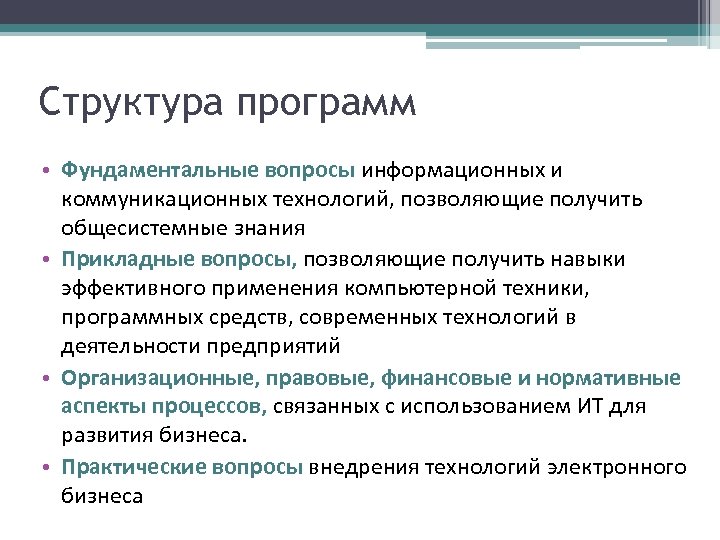 Структура программ

• Фундаментальные вопросы информационных и коммуникационных технологий, позволяющие получить общесистемные знания
• Прикладные вопросы, позволяющие получить навыки эффективного применения компьютерной техники, программных средств, современных технологий в деятельности предприятий
• Организационные, правовые, финансовые и нормативные аспекты процессов, связанных с использованием ИТ для развития бизнеса.
• Практические вопросы внедрения технологий электронного бизнеса